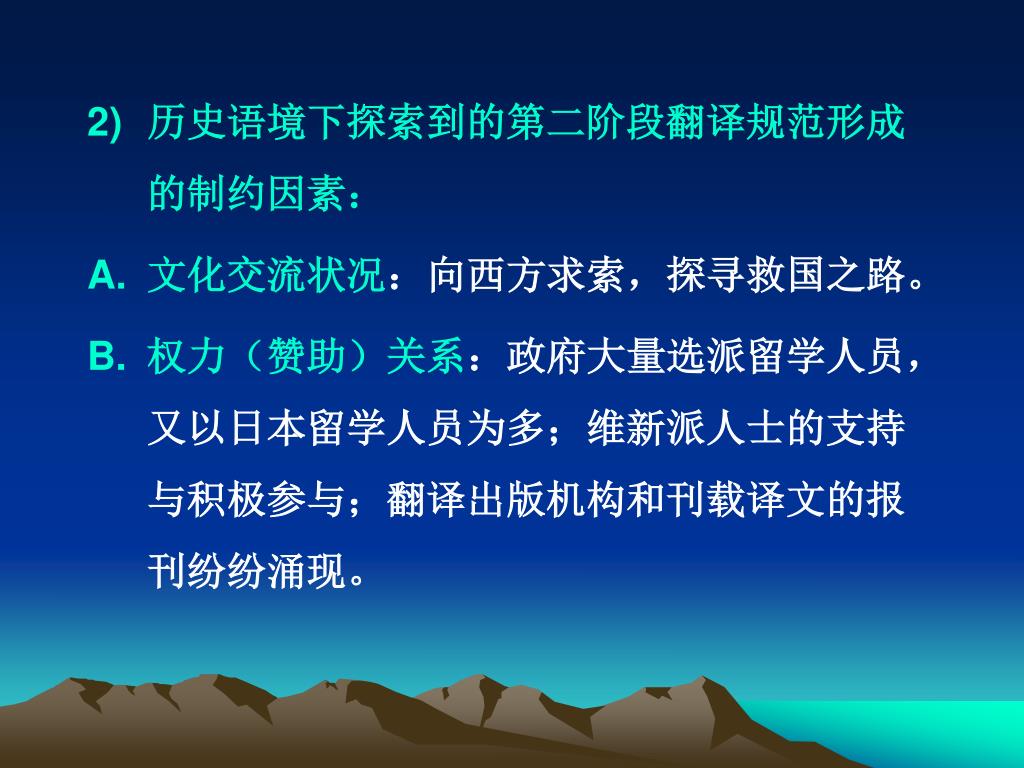 2) 历史语境下探索到的第二阶段翻译规范形成的制约因素：

A. 文化交流状况：向西方求索，探寻救国之路。

B. 权力（赞助）关系：政府大量选派留学人员，又以日本留学人员为多；维新派人士的支持与积极参与；翻译出版机构和刊载译文的报刊纷纷涌现。